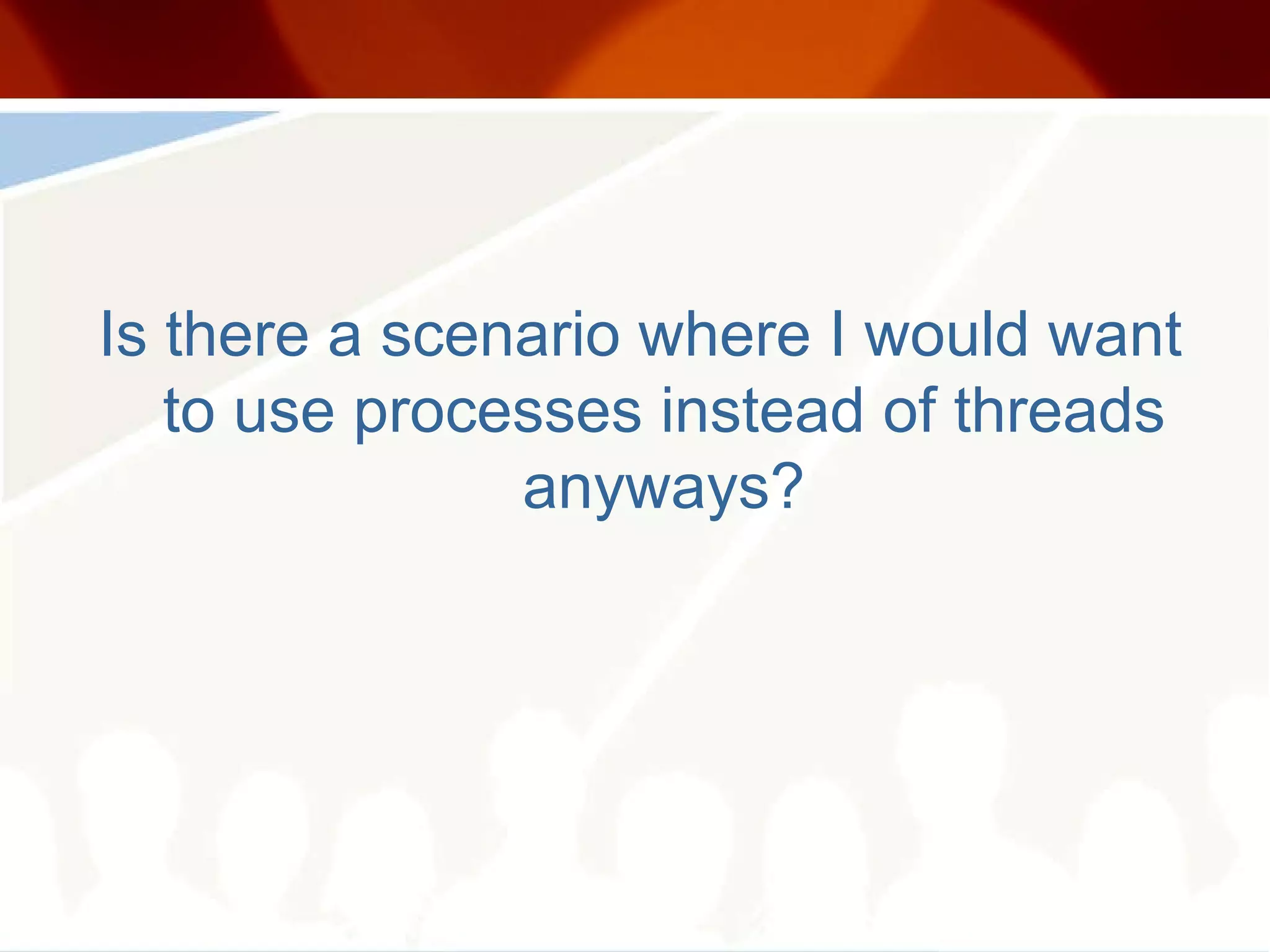 Is there a scenario where I would want to use processes instead of threads anyways?